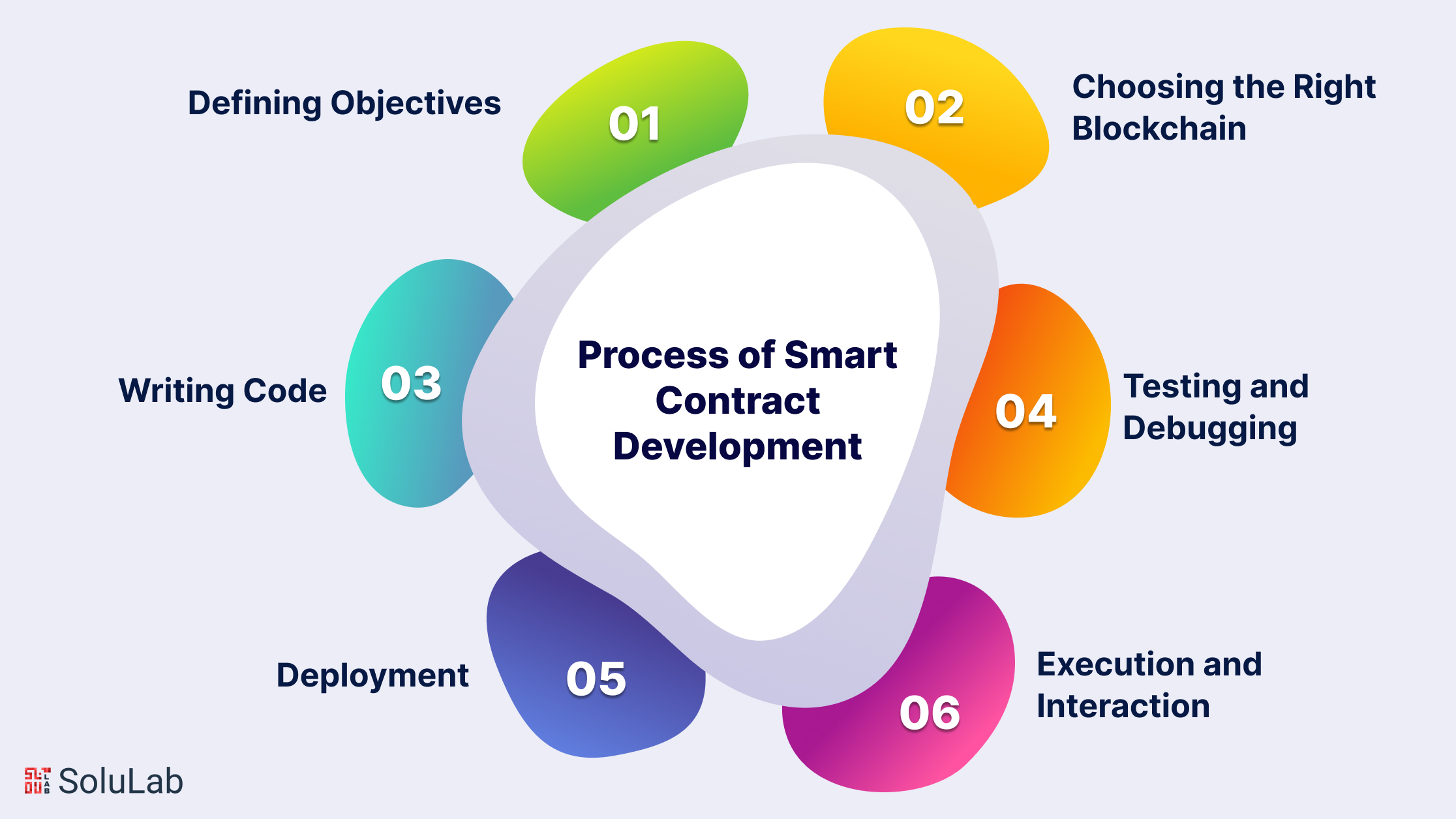 Process of Smart Contract Development

01
Defining Objectives

02
Choosing the Right Blockchain

03
Writing Code

04
Testing and Debugging

05
Deployment

06
Execution and Interaction

SoluLab